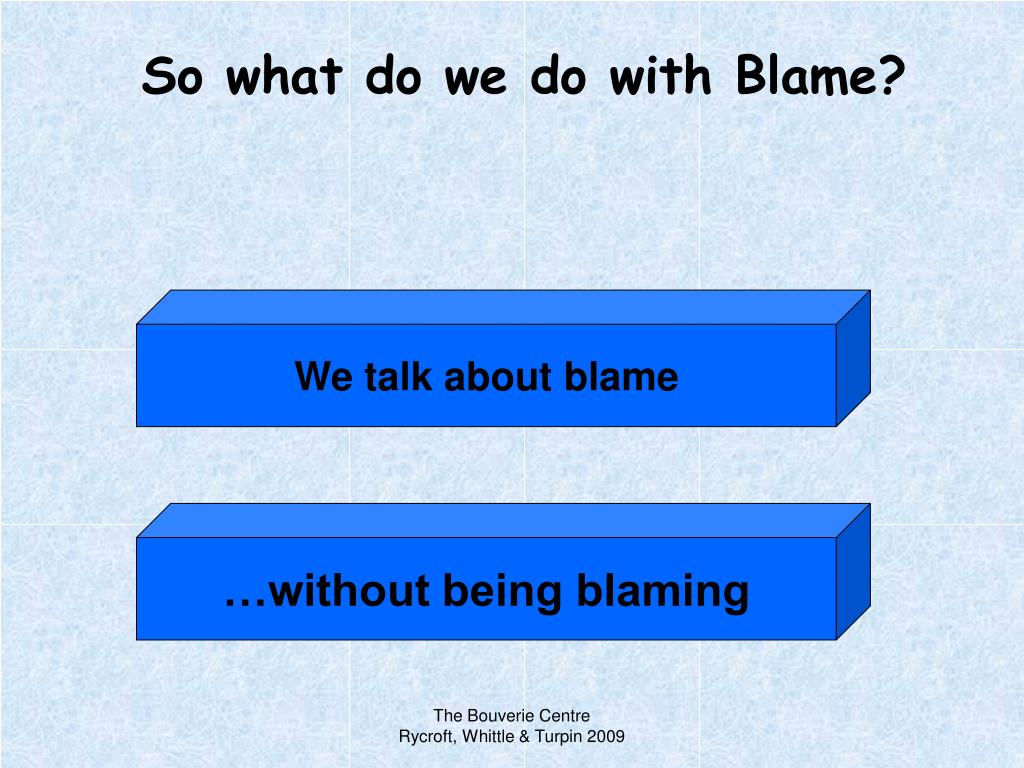 So what do we do with Blame?

We talk about blame

…without being blaming

The Bouverie Centre
Rycroft, Whittle & Turpin 2009